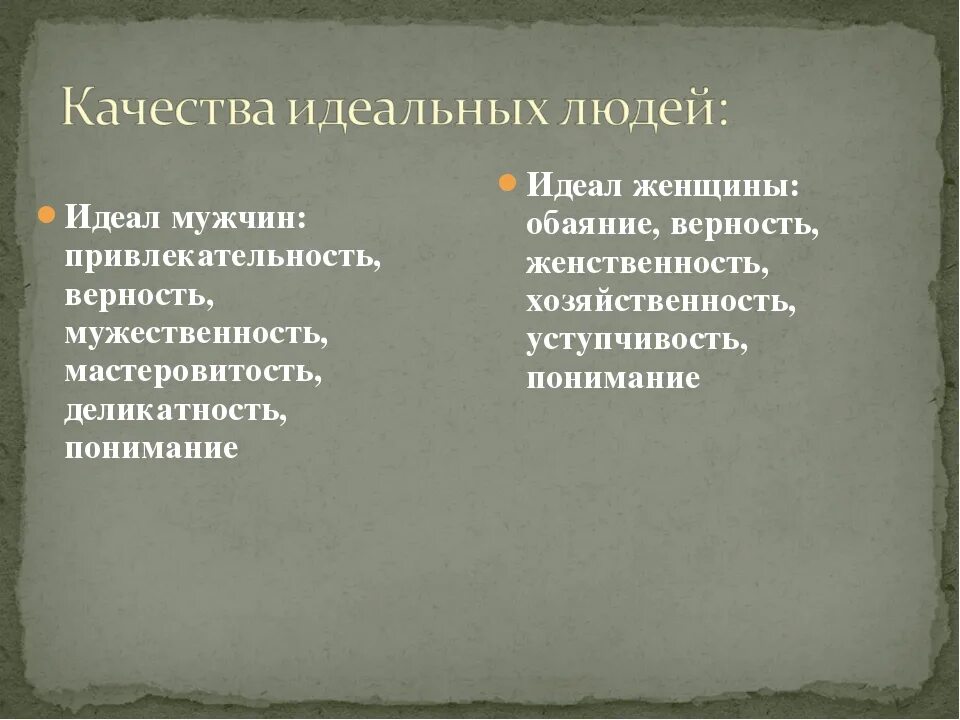 Качества идеальных людей:

Идеал мужчин: привлекательность, верность, мужественность, мастеровитость, деликатность, понимание

Идеал женщины: обаяние, верность, женственность, хозяйственность, уступчивость, понимание